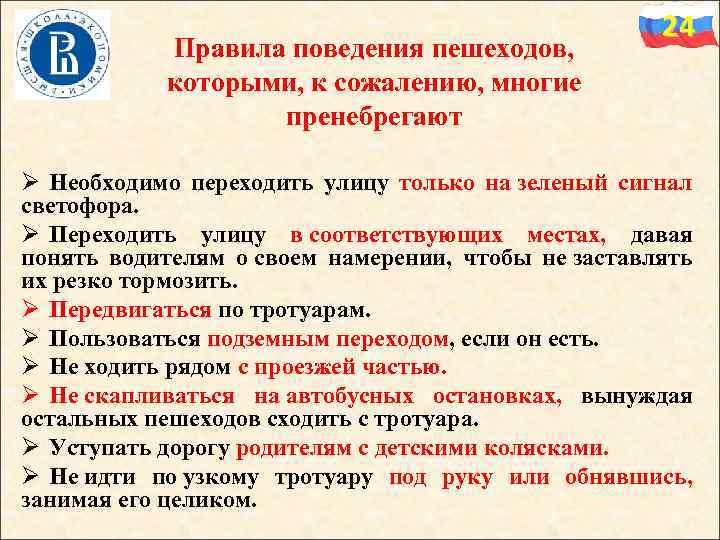 ВЫСШАЯ ШКОЛА ЭКОНОМИКИ

24

Правила поведения пешеходов, которыми, к сожалению, многие пренебрегают

➢ Необходимо переходить улицу только на зеленый сигнал светофора.

➢ Переходить улицу в соответствующих местах, давая понять водителям о своем намерении, чтобы не заставлять их резко тормозить.

➢ Передвигаться по тротуарам.

➢ Пользоваться подземным переходом, если он есть.

➢ Не ходить рядом с проезжей частью.

➢ Не скапливаться на автобусных остановках, вынуждая остальных пешеходов сходить с тротуара.

➢ Уступать дорогу родителям с детскими колясками.

➢ Не идти по узкому тротуару под руку или обнявшись, занимая его целиком.